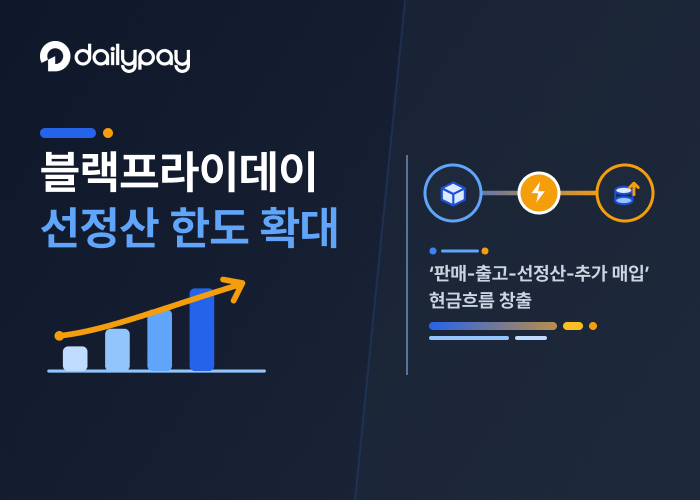 dailypay

블랙프라이데이
선정산 한도 확대

'판매-출고-선정산-추가 매입'
현금흐름 창출